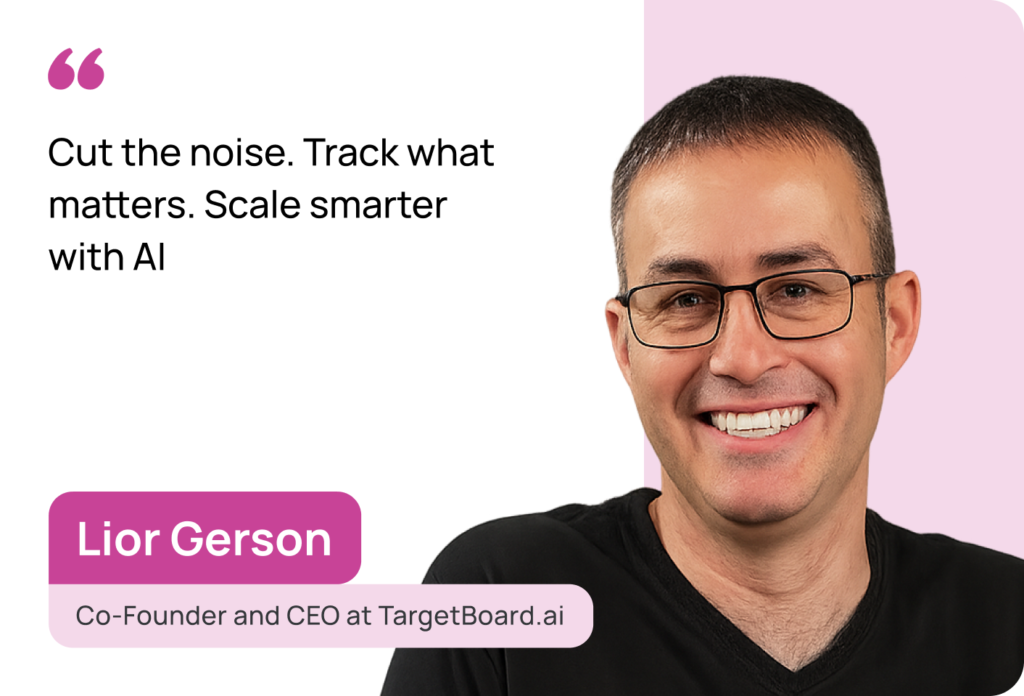 “

Cut the noise. Track what matters. Scale smarter with AI

Lior Gerson

Co-Founder and CEO at TargetBoard.ai